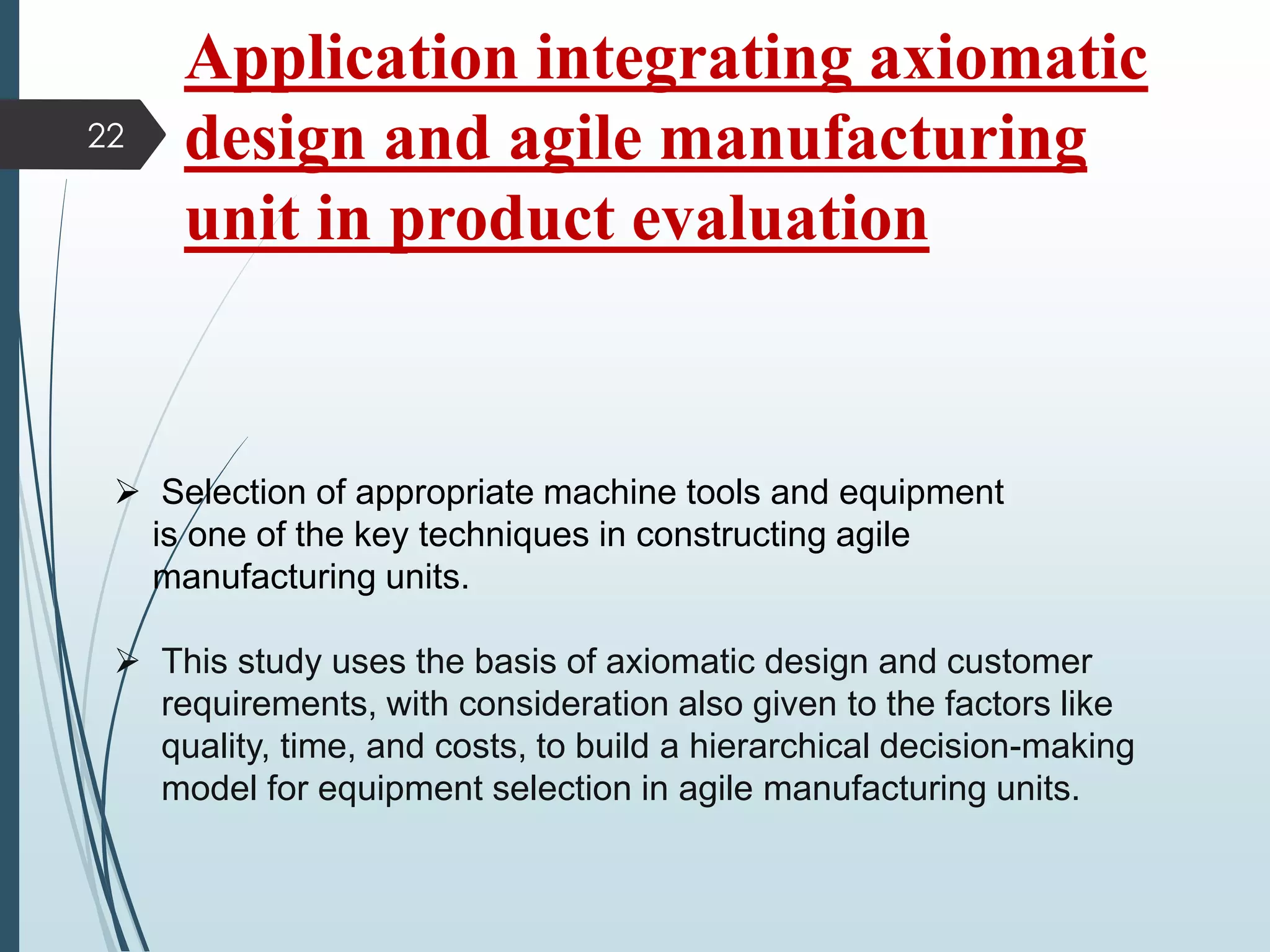 22

Application integrating axiomatic design and agile manufacturing unit in product evaluation

➢ Selection of appropriate machine tools and equipment is one of the key techniques in constructing agile manufacturing units.

➢ This study uses the basis of axiomatic design and customer requirements, with consideration also given to the factors like quality, time, and costs, to build a hierarchical decision-making model for equipment selection in agile manufacturing units.